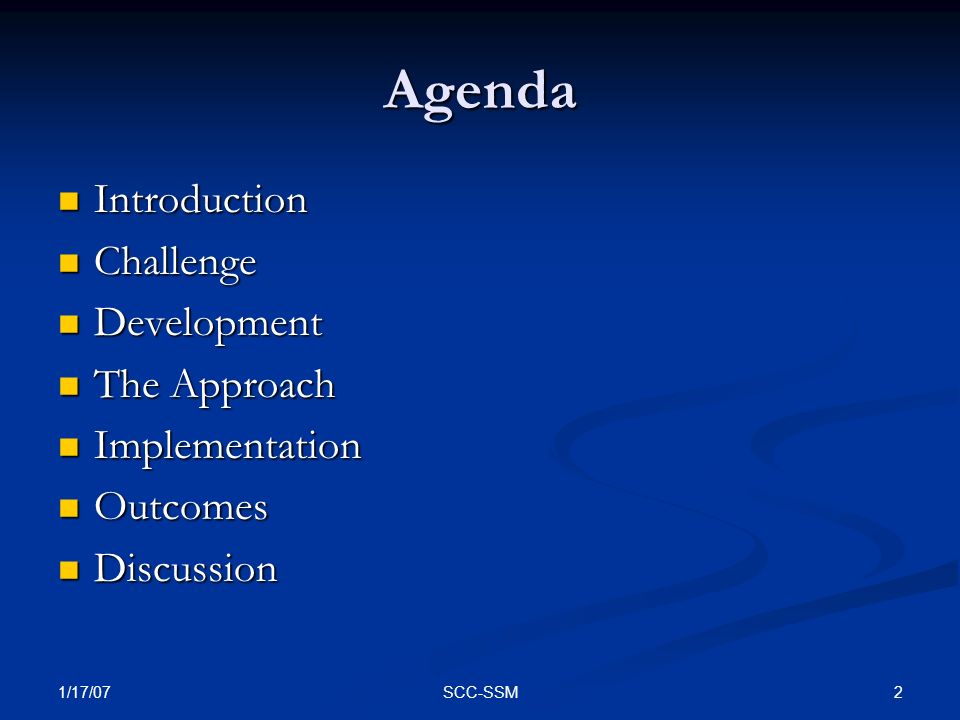 Agenda

- Introduction
- Challenge
- Development
- The Approach
- Implementation
- Outcomes
- Discussion

1/17/07

SCC-SSM

2